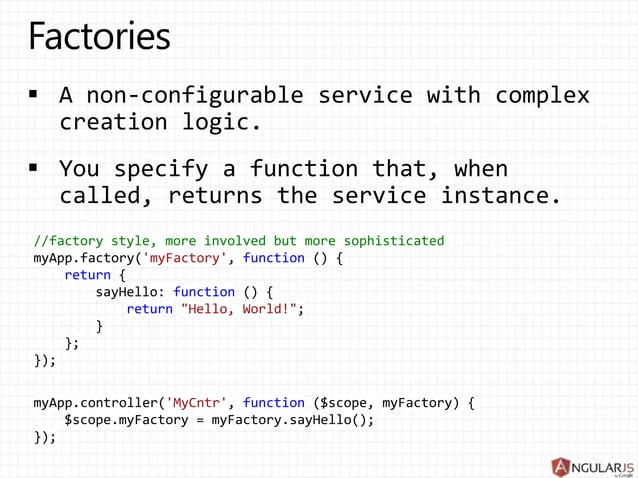 Factories

▪ A non-configurable service with complex creation logic.

▪ You specify a function that, when called, returns the service instance.

//factory style, more involved but more sophisticated
myApp.factory('myFactory', function () {
    return {
        sayHello: function () {
            return "Hello, World!";
        }
    };
});

myApp.controller('MyCntr', function ($scope, myFactory) {
    $scope.myFactory = myFactory.sayHello();
});

ANGULARJS by Google